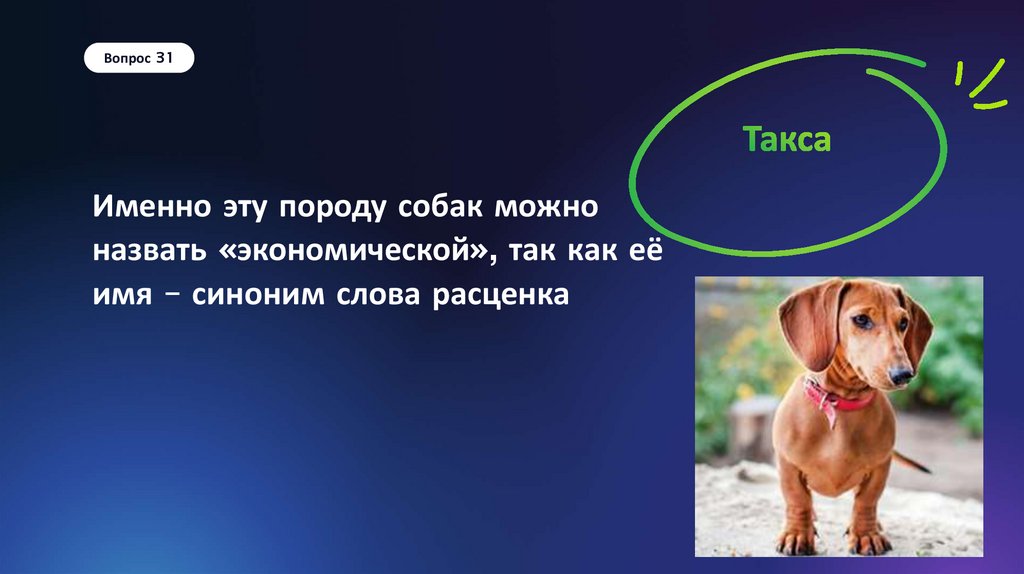 Вопрос 31

Такса

Именно эту породу собак можно назвать «экономической», так как её имя – синоним слова расценка